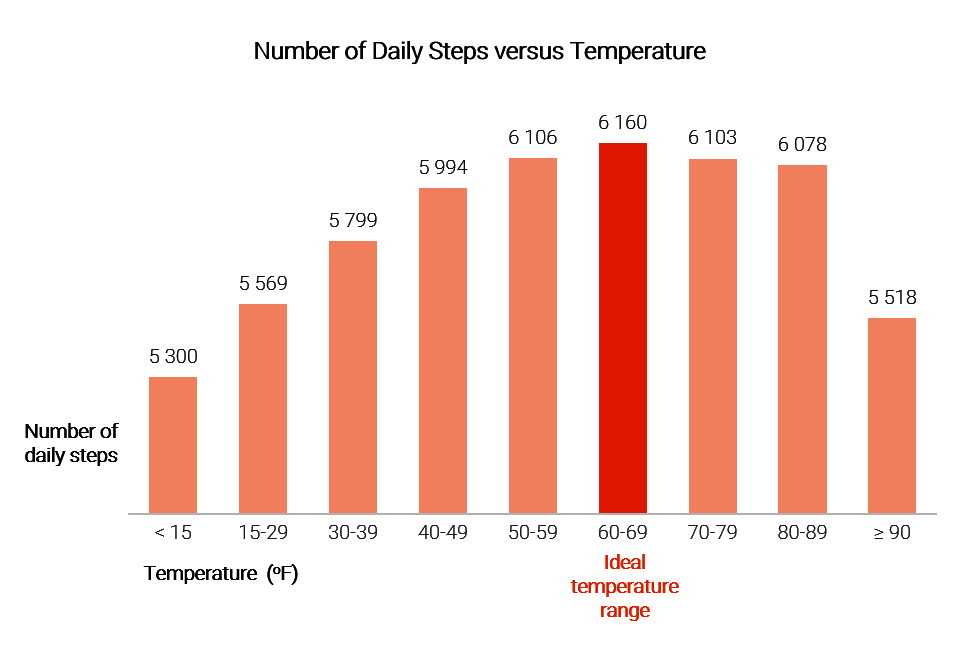 Number of Daily Steps versus Temperature

5 300
5 569
5 799
5 994
6 106
6 160
6 103
6 078
5 518

Number of daily steps

< 15
15-29
30-39
40-49
50-59
60-69
70-79
80-89
≥ 90

Temperature (ºF)

Ideal temperature range